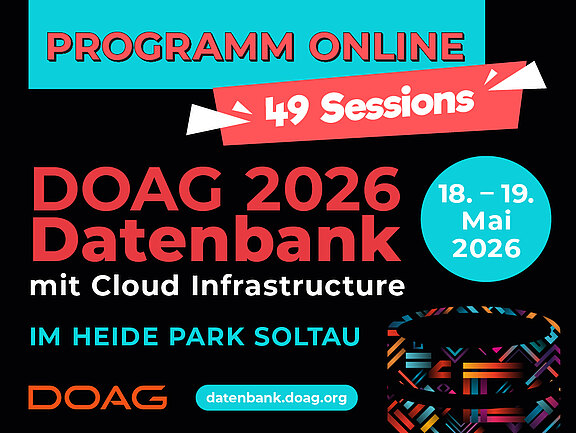 PROGRAMM ONLINE

49 Sessions

DOAG 2026 Datenbank

mit Cloud Infrastructure

18. – 19. Mai 2026

IM HEIDE PARK SOLTAU

DOAG

datenbank.doag.org